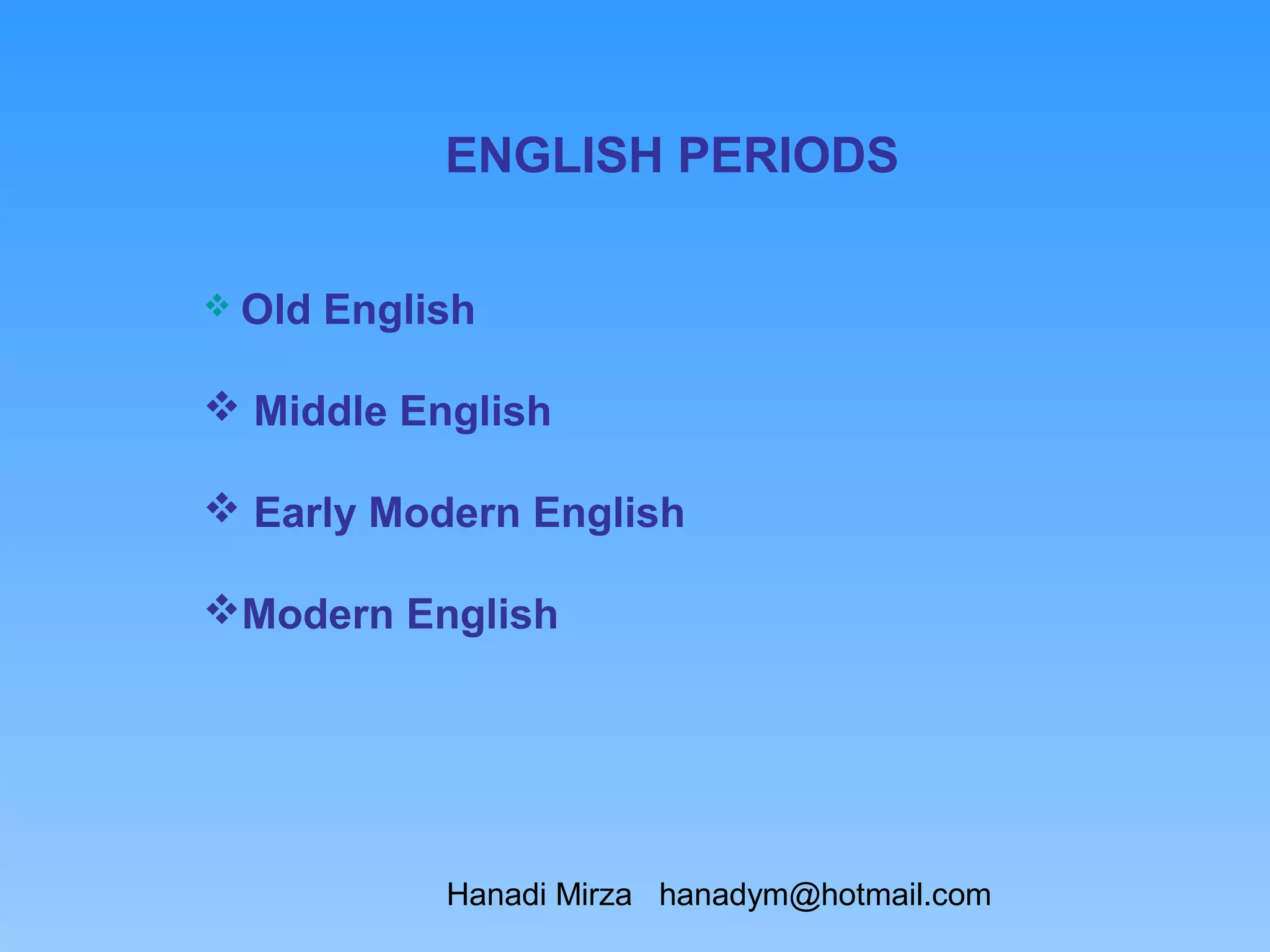 ENGLISH PERIODS

❖ Old English

❖ Middle English

❖ Early Modern English

❖ Modern English

Hanadi Mirza hanadym@hotmail.com